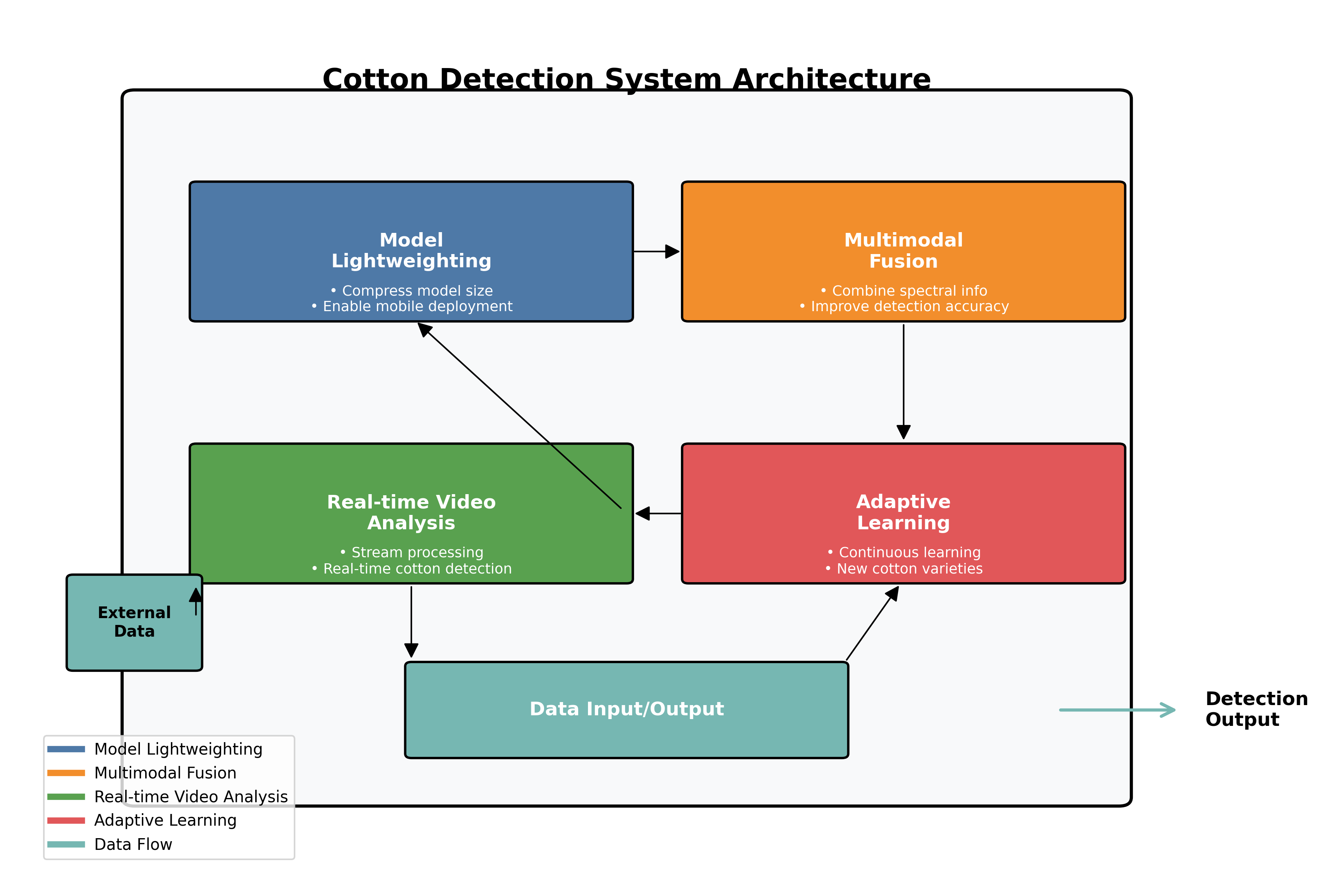 Cotton Detection System Architecture

Model Lightweighting
• Compress model size
• Enable mobile deployment

Multimodal Fusion
• Combine spectral info
• Improve detection accuracy

Real-time Video Analysis
• Stream processing
• Real-time cotton detection

Adaptive Learning
• Continuous learning
• New cotton varieties

External Data

Data Input/Output

Detection Output

Model Lightweighting
Multimodal Fusion
Real-time Video Analysis
Adaptive Learning
Data Flow